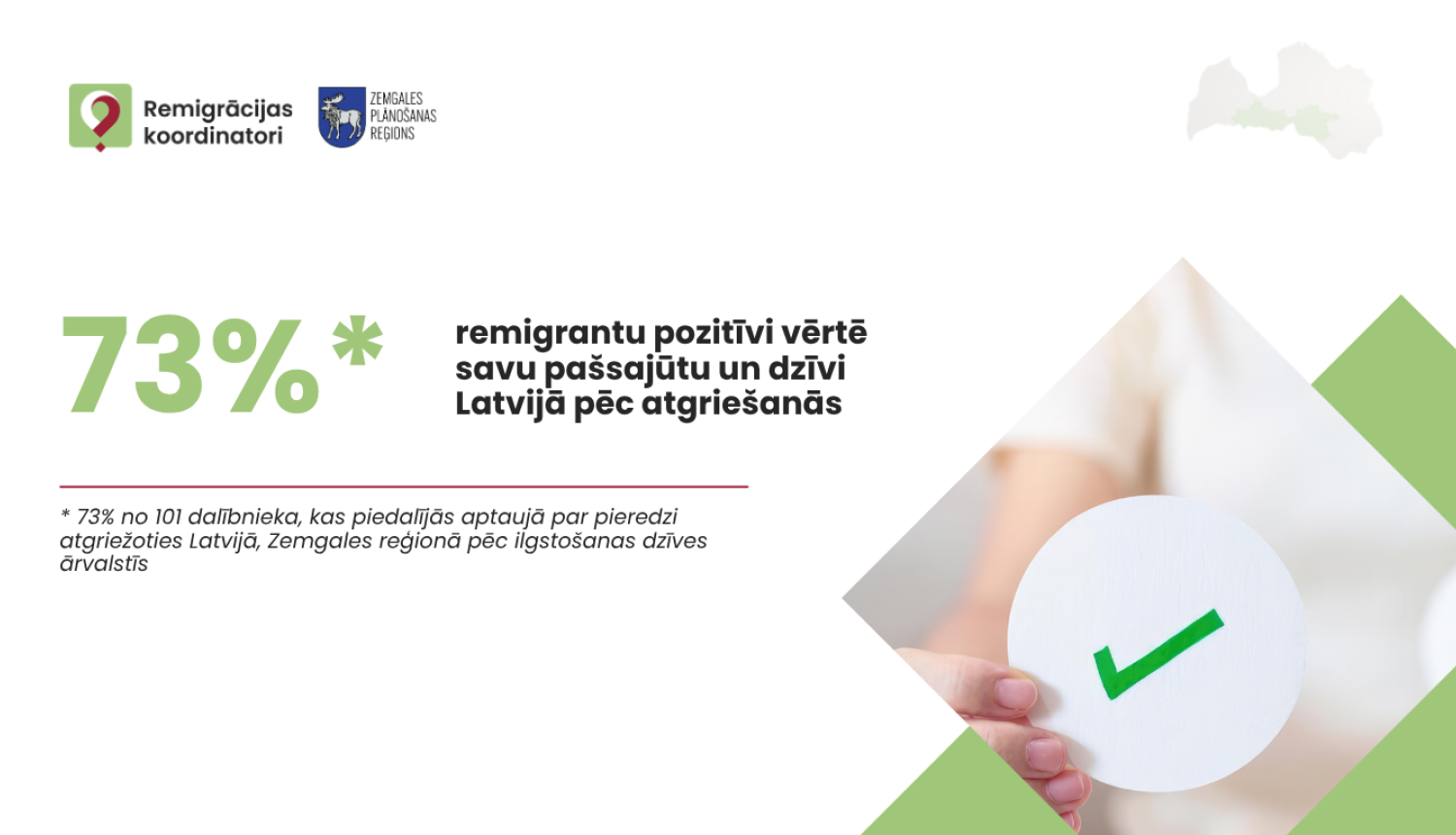 Remigrācijas koordinatori

ZEMGALES PLĀNOŠANAS REĢIONS

73%*

remigrantu pozitīvi vērtē savu pašsajūtu un dzīvi Latvijā pēc atgriešanās

* 73% no 101 dalībnieka, kas piedalījās aptaujā par pieredzi atgriežoties Latvijā, Zemgales reģionā pēc ilgstošanas dzīves ārvalstīs